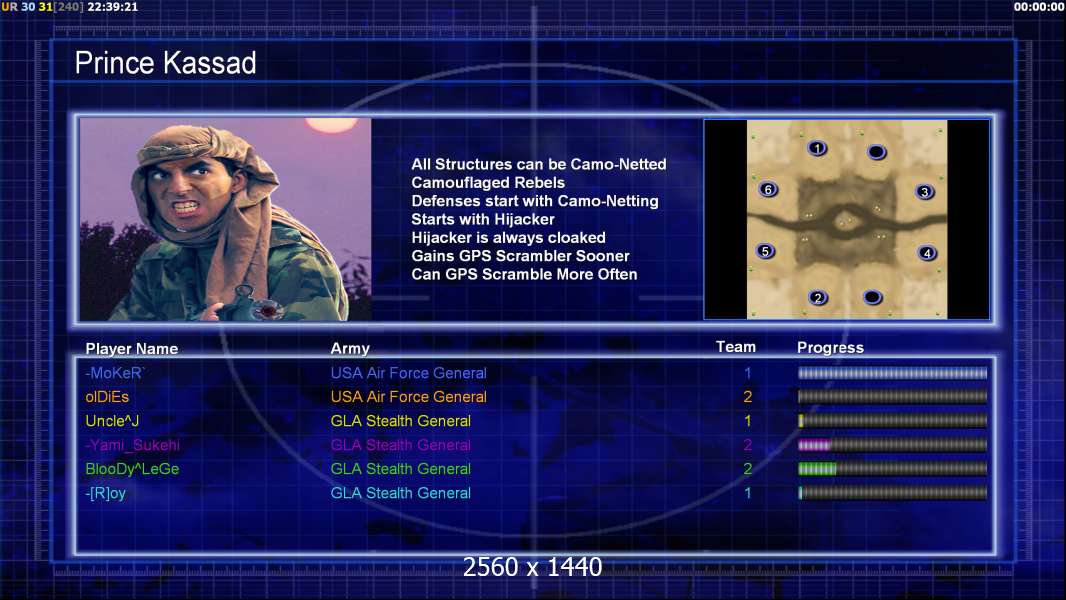 UR 30 31[240] 22:39:21

00:00:00

Prince Kassad

All Structures can be Camo-Netted
Camouflaged Rebels
Defenses start with Camo-Netting
Starts with Hijacker
Hijacker is always cloaked
Gains GPS Scrambler Sooner
Can GPS Scramble More Often

1
6
3
5
4
2

| Player Name | Army | Team | Progress |
|---|---|---|---|
| -MoKeR` | USA Air Force General | 1 | |
| olDiEs | USA Air Force General | 2 | |
| Uncle^J | GLA Stealth General | 1 | |
| -Yami_Sukehi | GLA Stealth General | 2 | |
| BlooDy^LeGe | GLA Stealth General | 2 | |
| -[R]oy | GLA Stealth General | 1 | |

2560 x 1440